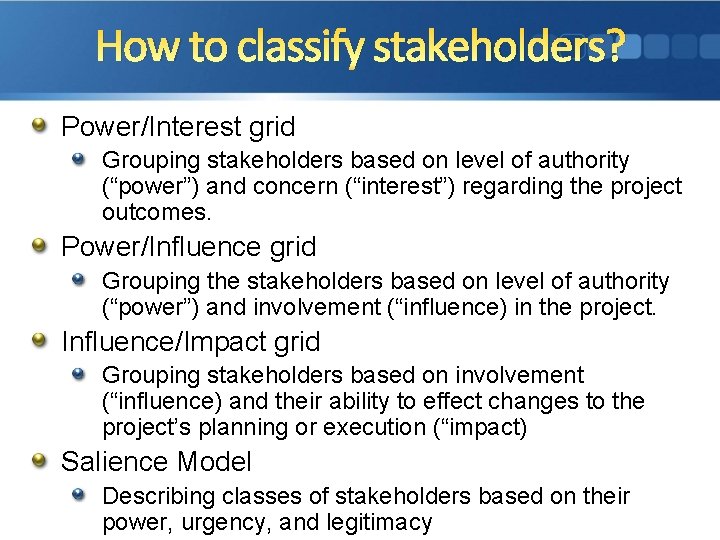 How to classify stakeholders?

Power/Interest grid

Grouping stakeholders based on level of authority (“power”) and concern (“interest”) regarding the project outcomes.

Power/Influence grid

Grouping the stakeholders based on level of authority (“power”) and involvement (“influence) in the project.

Influence/Impact grid

Grouping stakeholders based on involvement (“influence) and their ability to effect changes to the project’s planning or execution (“impact)

Salience Model

Describing classes of stakeholders based on their power, urgency, and legitimacy